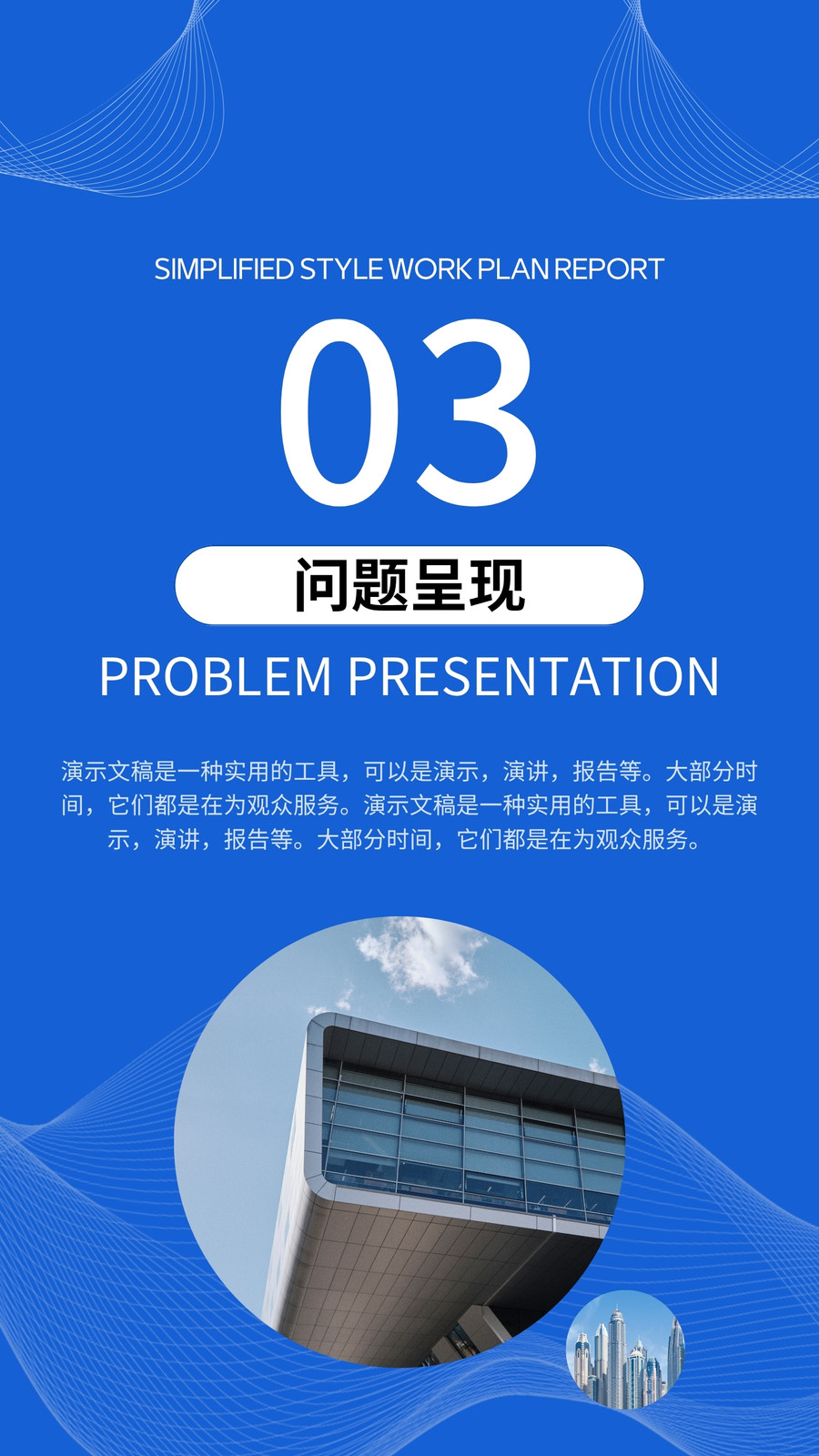 SIMPLIFIED STYLE WORK PLAN REPORT

03

问题呈现

PROBLEM PRESENTATION

演示文稿是一种实用的工具，可以是演示，演讲，报告等。大部分时间，它们都是在为观众服务。演示文稿是一种实用的工具，可以是演示，演讲，报告等。大部分时间，它们都是在为观众服务。